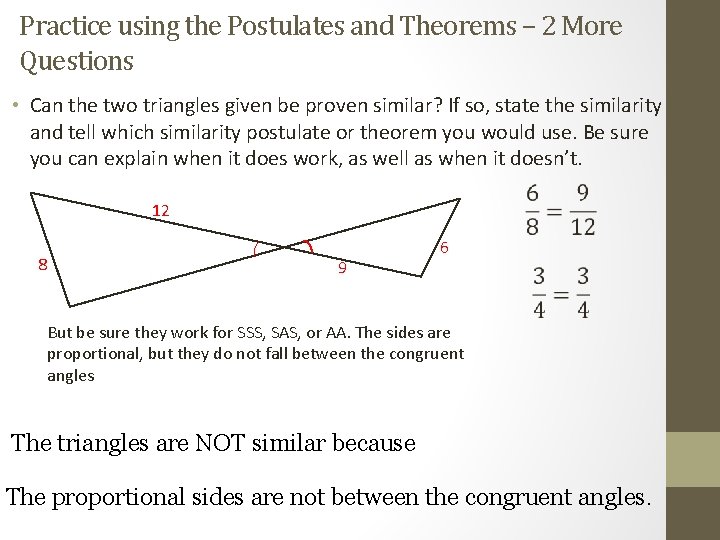 Practice using the Postulates and Theorems – 2 More Questions

• Can the two triangles given be proven similar? If so, state the similarity and tell which similarity postulate or theorem you would use. Be sure you can explain when it does work, as well as when it doesn't.

12

8

9

6

$\frac{6}{8} = \frac{9}{12}$

$\frac{3}{4} = \frac{3}{4}$

But be sure they work for SSS, SAS, or AA. The sides are proportional, but they do not fall between the congruent angles

The triangles are NOT similar because

The proportional sides are not between the congruent angles.